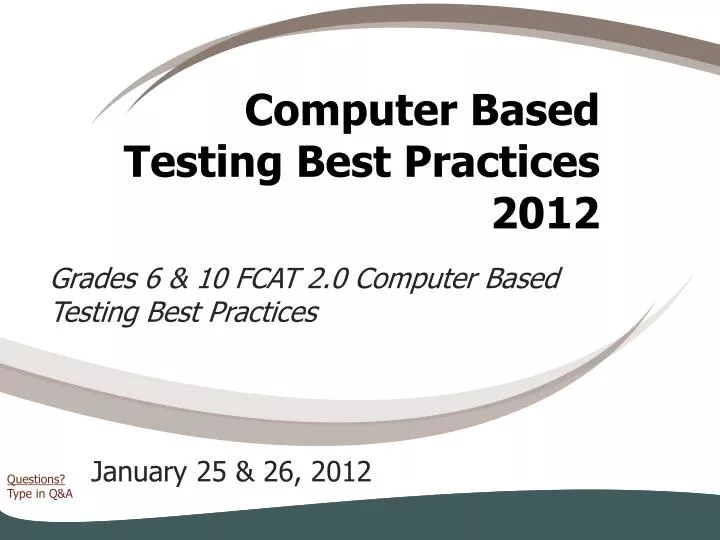 Computer Based Testing Best Practices 2012

Grades 6 & 10 FCAT 2.0 Computer Based Testing Best Practices

Questions?
Type in Q&A

January 25 & 26, 2012